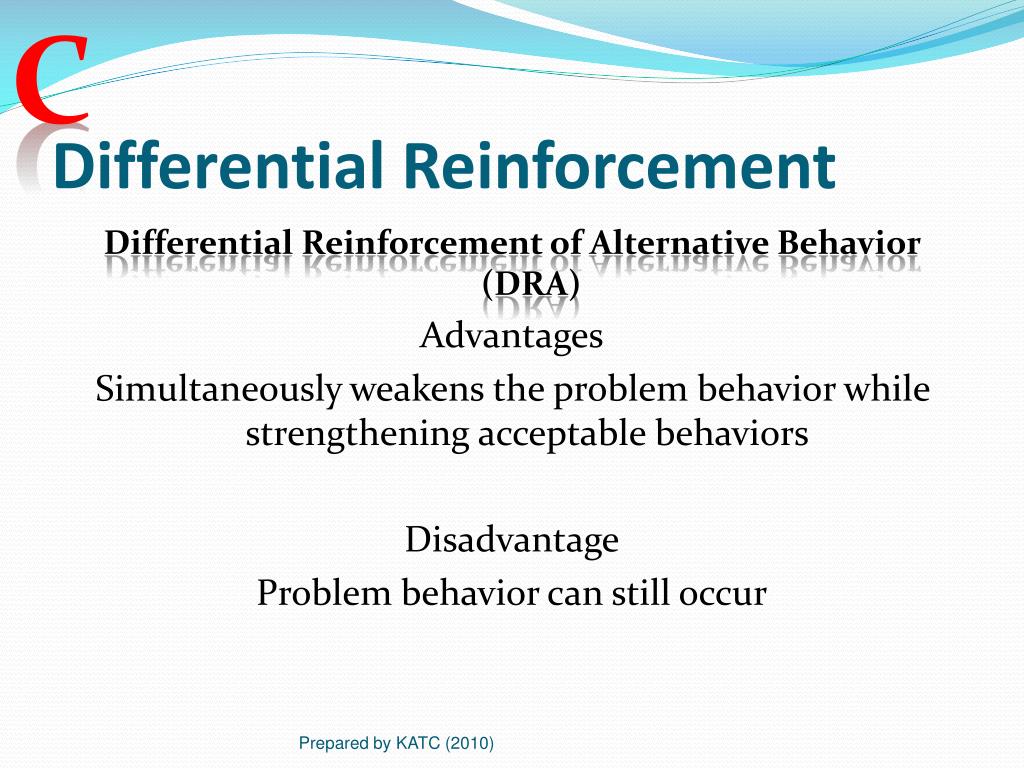 C
Differential Reinforcement

Differential Reinforcement of Alternative Behavior (DRA)

Advantages
Simultaneously weakens the problem behavior while strengthening acceptable behaviors

Disadvantage
Problem behavior can still occur

Prepared by KATC (2010)